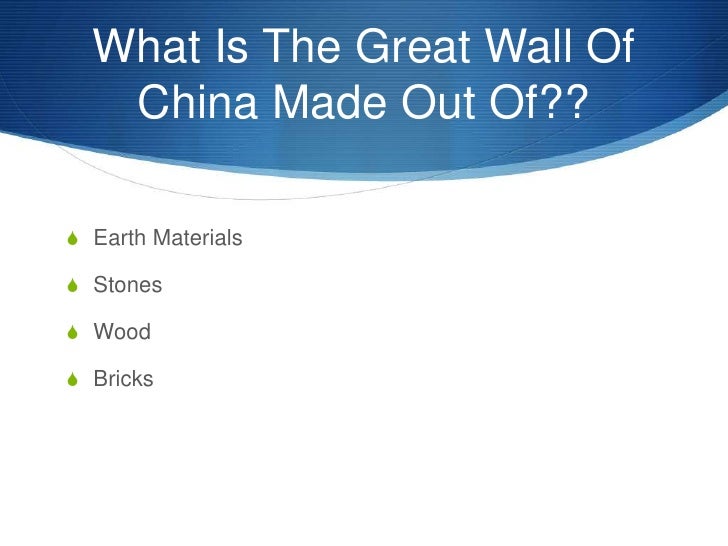 What Is The Great Wall Of China Made Out Of??

Earth Materials

Stones

Wood

Bricks